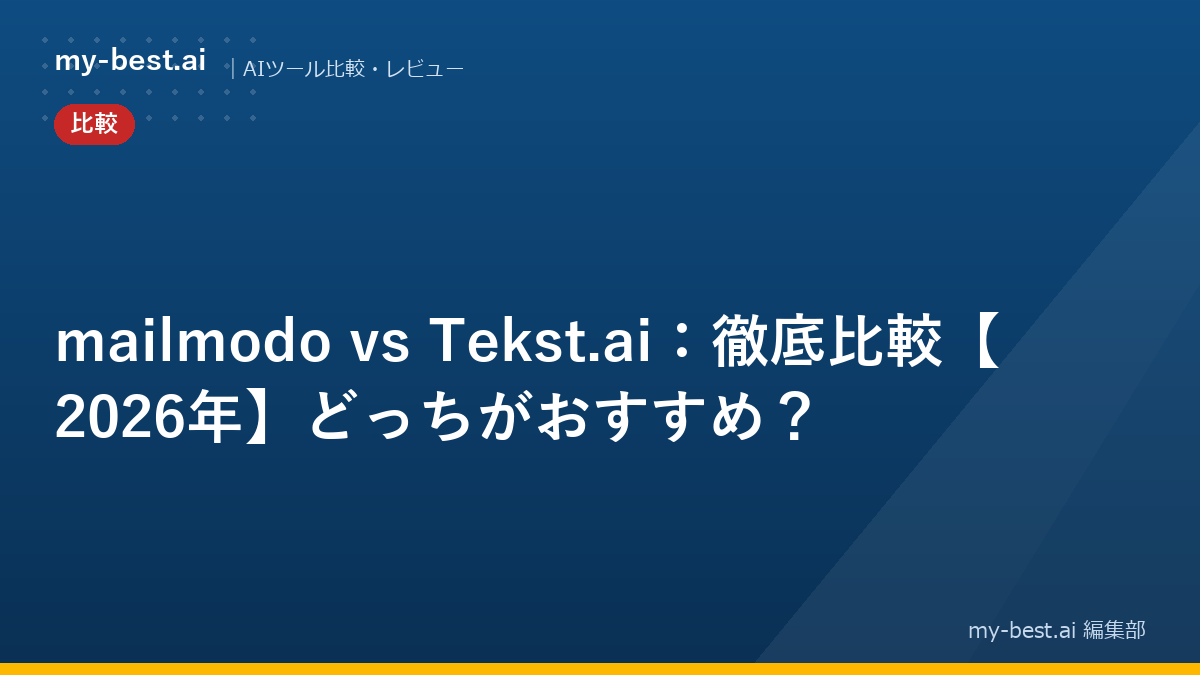 my-best.ai
| AIツール比較・レビュー

比較

mailmodo vs Tekst.ai：徹底比較【2026年】どっちがおすすめ？

my-best.ai 編集部